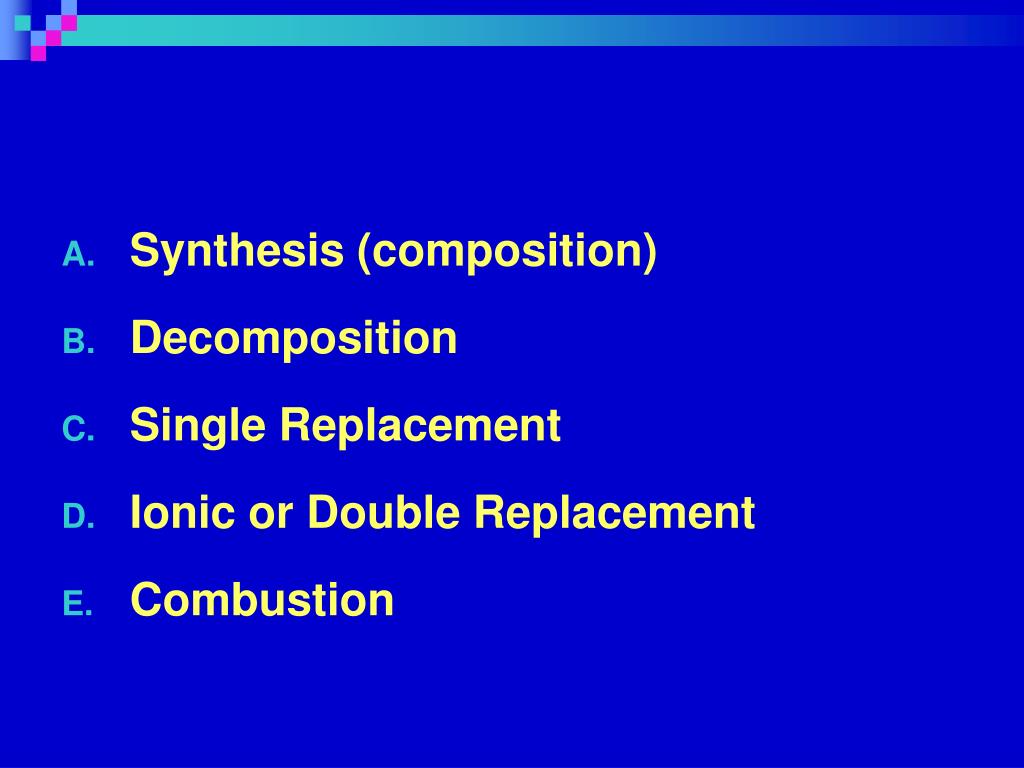 A. Synthesis (composition)
B. Decomposition
C. Single Replacement
D. Ionic or Double Replacement
E. Combustion